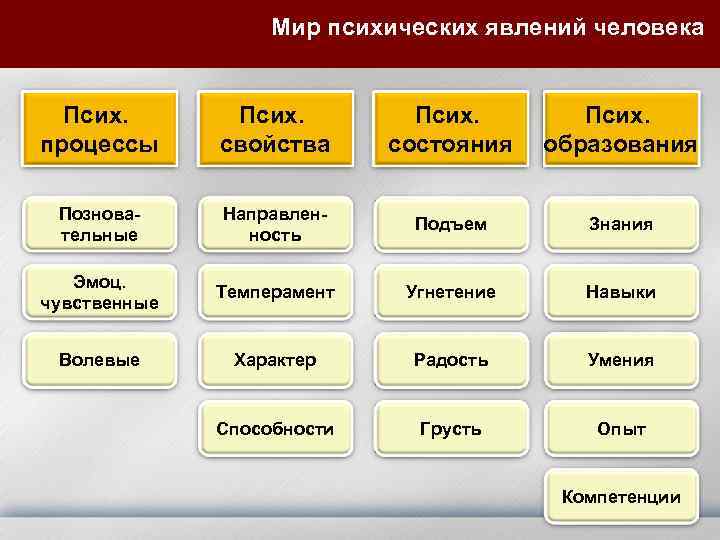 Мир психических явлений человека

Псих. процессы

Познавательные

Эмоц. чувственные

Волевые

Псих. свойства

Направленность

Темперамент

Характер

Способности

Псих. состояния

Подъем

Угнетение

Радость

Грусть

Псих. образования

Знания

Навыки

Умения

Опыт

Компетенции